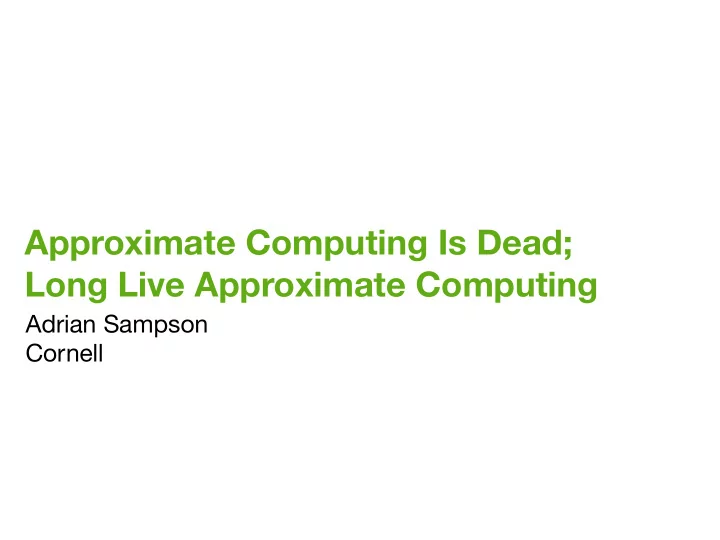 Approximate Computing Is Dead;
Long Live Approximate Computing

Adrian Sampson
Cornell